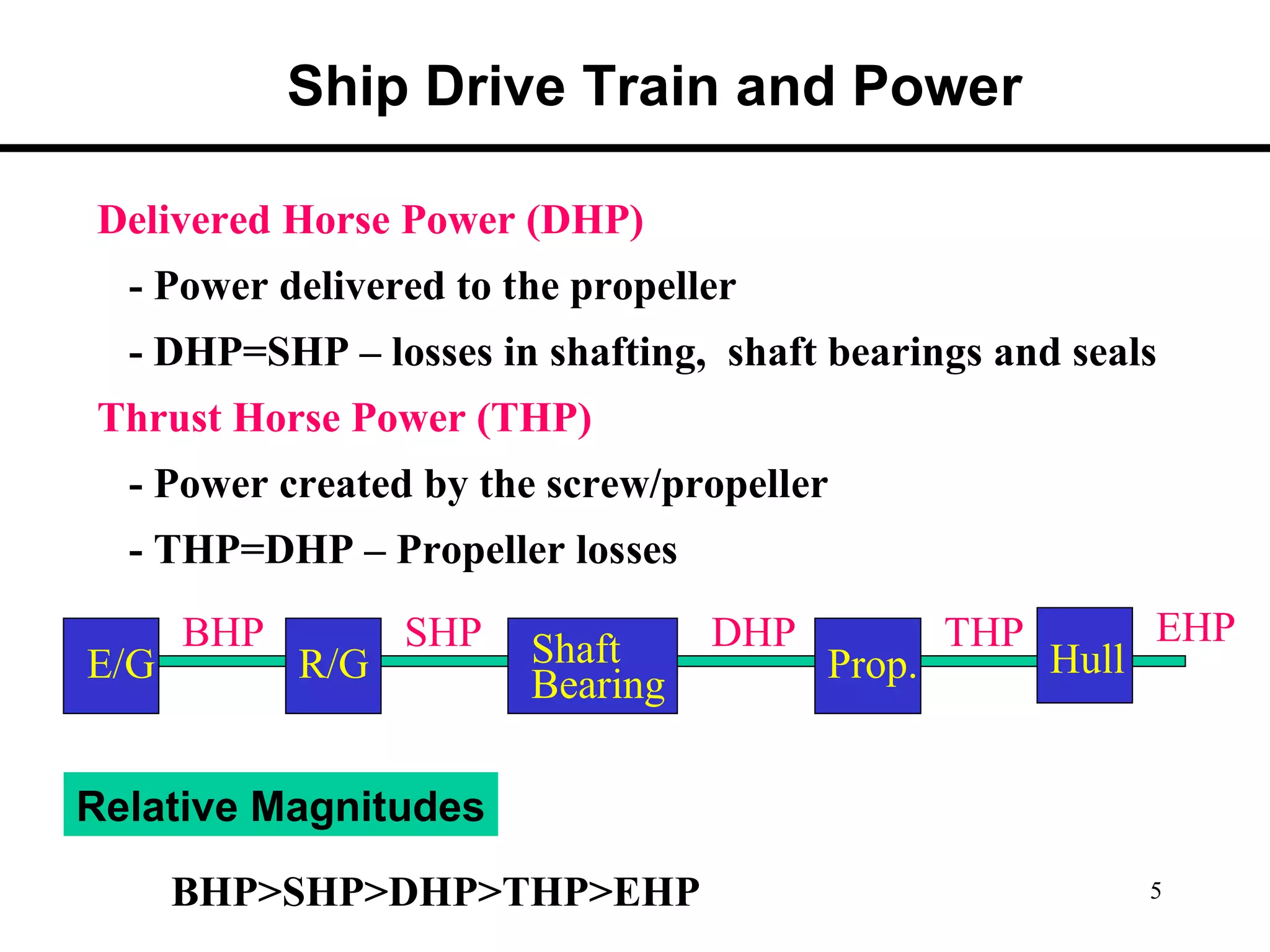 Ship Drive Train and Power

Delivered Horse Power (DHP)

- Power delivered to the propeller

- DHP=SHP – losses in shafting, shaft bearings and seals

Thrust Horse Power (THP)

- Power created by the screw/propeller

- THP=DHP – Propeller losses

E/G BHP R/G SHP Shaft Bearing DHP Prop. THP Hull EHP

Relative Magnitudes

BHP>SHP>DHP>THP>EHP

5